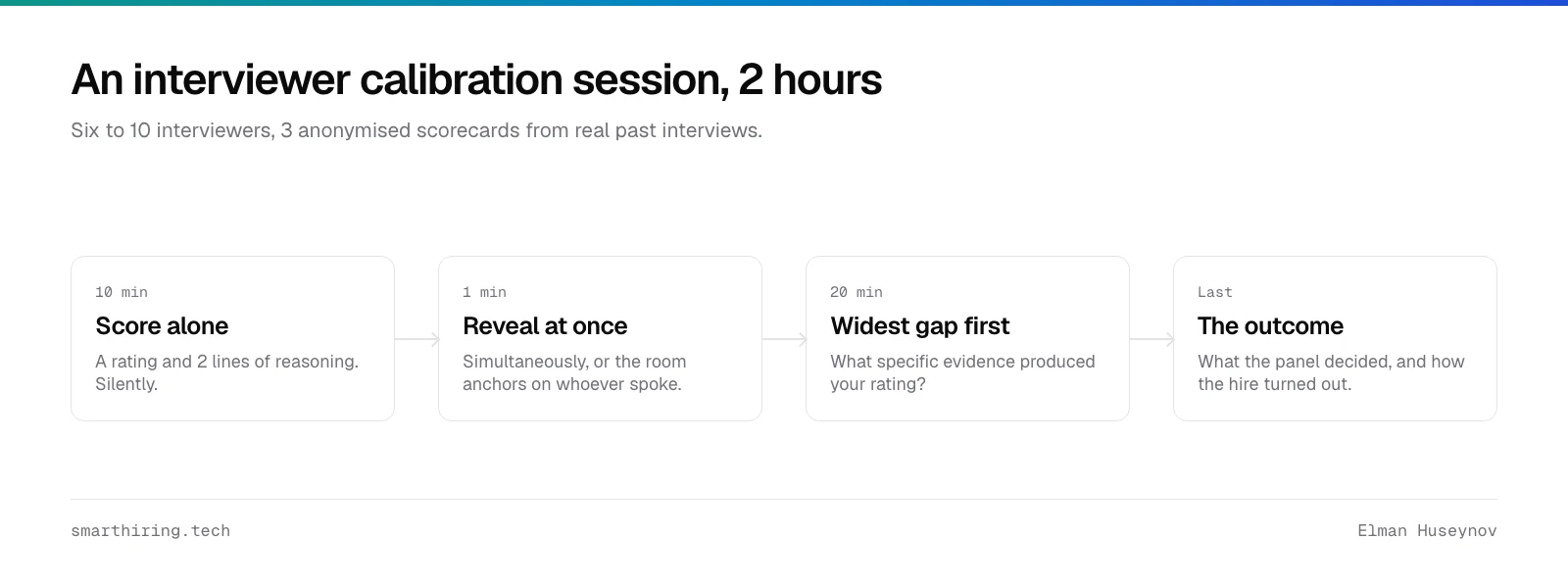 An interviewer calibration session, 2 hours

Six to 10 interviewers, 3 anonymised scorecards from real past interviews.

10 min
Score alone
A rating and 2 lines of reasoning. Silently.

1 min
Reveal at once
Simultaneously, or the room anchors on whoever spoke.

20 min
Widest gap first
What specific evidence produced your rating?

Last
The outcome
What the panel decided, and how the hire turned out.

smarthiring.tech

Elman Huseynov